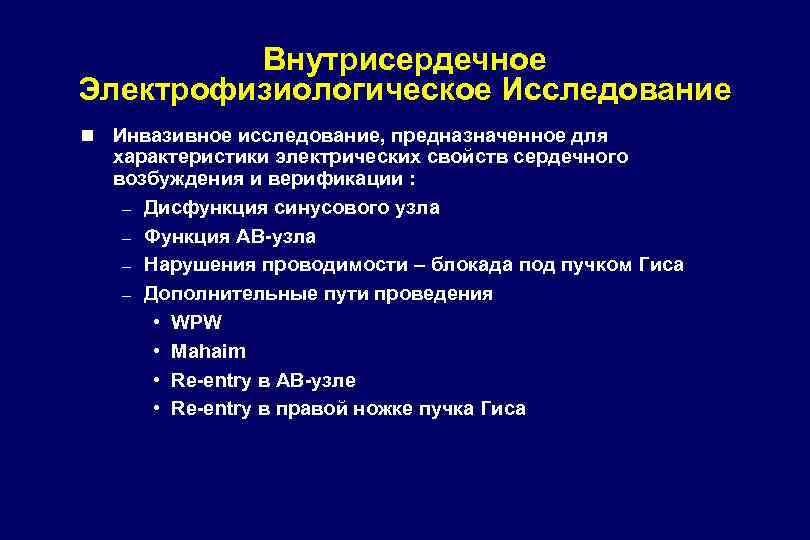 Внутрисердечное
Электрофизиологическое Исследование

■ Инвазивное исследование, предназначенное для характеристики электрических свойств сердечного возбуждения и верификации :
– Дисфункция синусового узла
– Функция АВ-узла
– Нарушения проводимости – блокада под пучком Гиса
– Дополнительные пути проведения
• WPW
• Mahaim
• Re-entry в АВ-узле
• Re-entry в правой ножке пучка Гиса